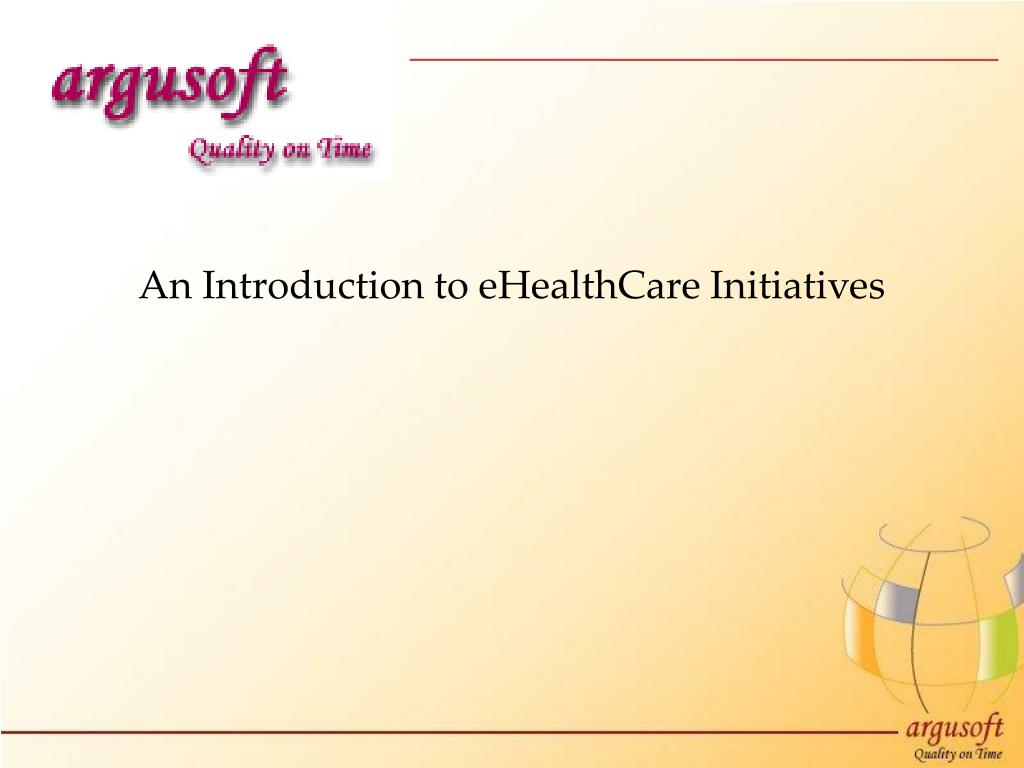 argusoft
Quality on Time

An Introduction to eHealthCare Initiatives

argusoft
Quality on Time